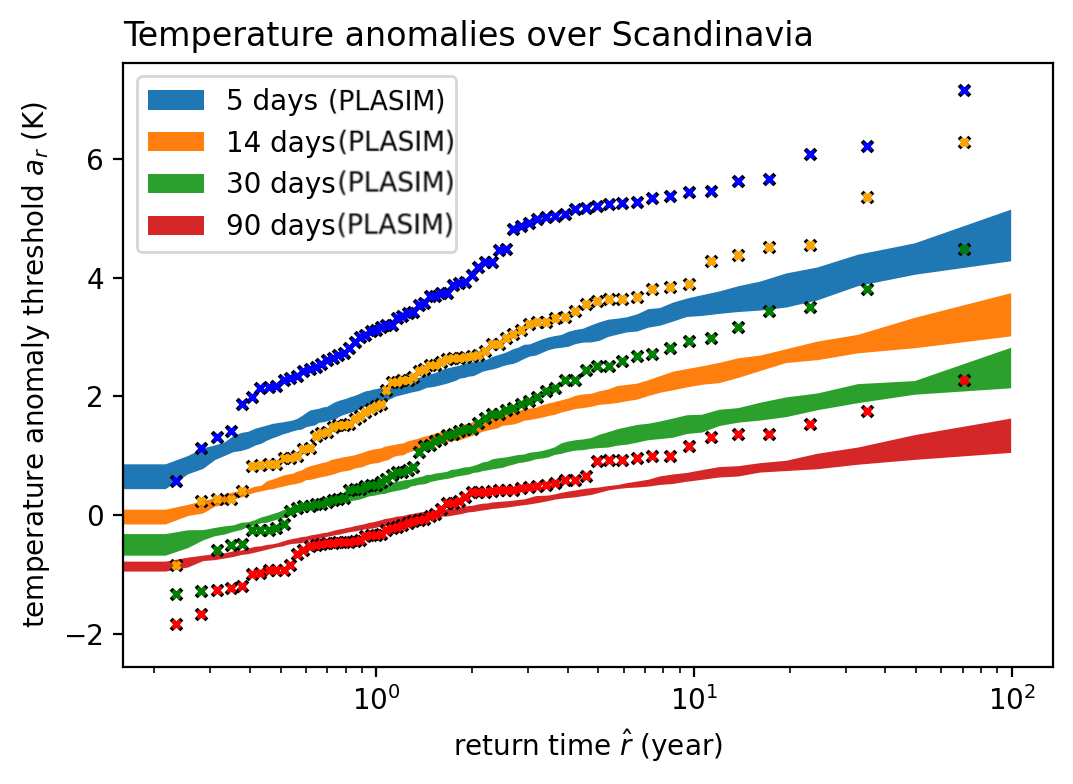 Temperature anomalies over Scandinavia

5 days (PLASIM)
14 days(PLASIM)
30 days(PLASIM)
90 days(PLASIM)

temperature anomaly threshold $a_r$ (K)

6
4
2
0
−2

$10^0$
$10^1$
$10^2$

return time $\hat{r}$ (year)